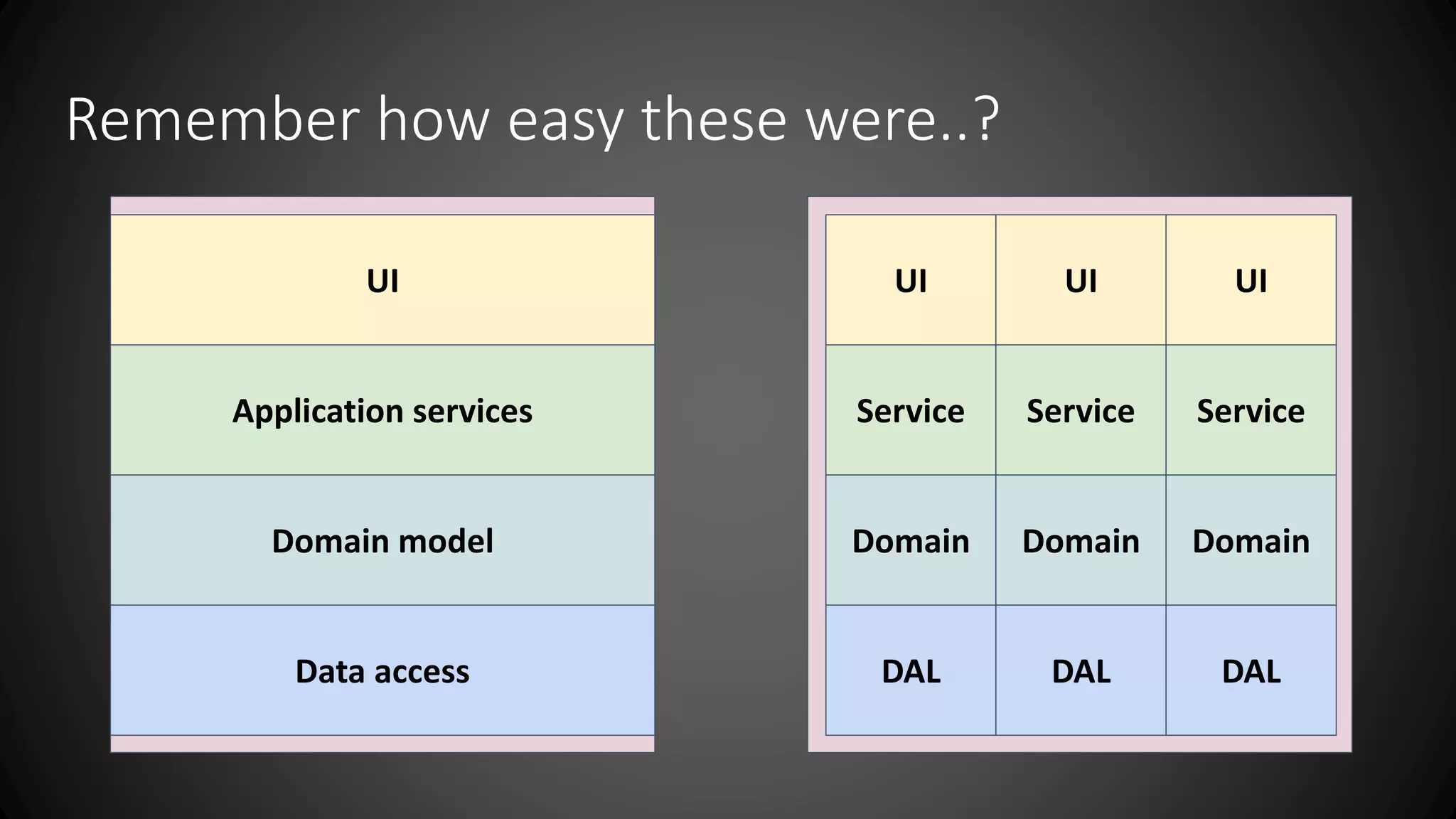 Remember how easy these were..?

UI

Application services

Domain model

Data access

| UI | UI | UI |
|---|---|---|
| Service | Service | Service |
| Domain | Domain | Domain |
| DAL | DAL | DAL |